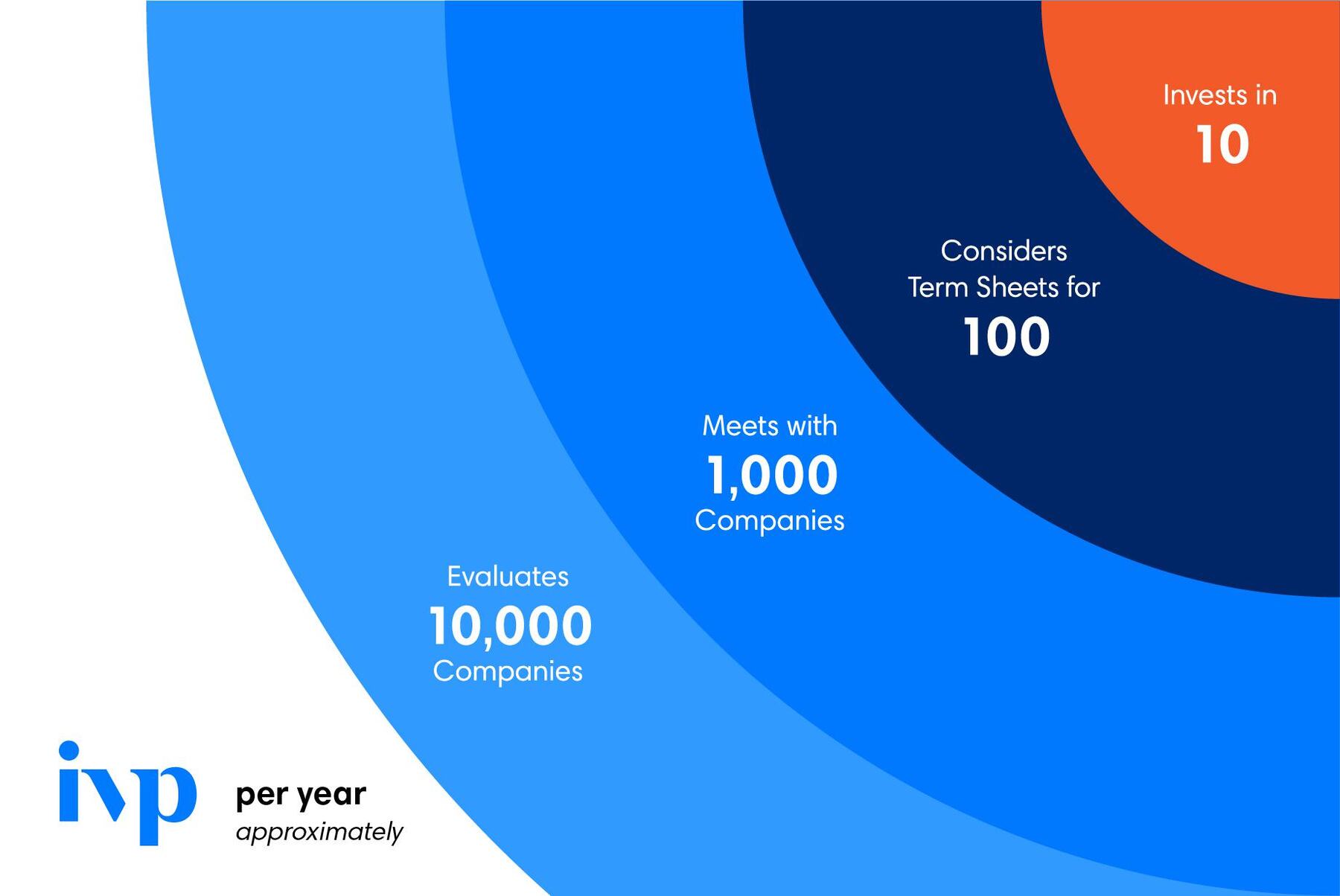 Invests in
10

Considers
Term Sheets for
100

Meets with
1,000
Companies

Evaluates
10,000
Companies

ivp

per year
approximately